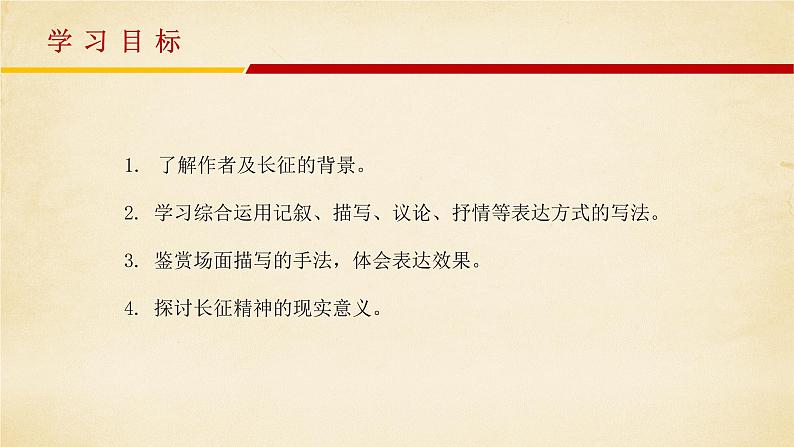 学习目标

1. 了解作者及长征的背景。

2. 学习综合运用记叙、描写、议论、抒情等表达方式的写法。

3. 鉴赏场面描写的手法，体会表达效果。

4. 探讨长征精神的现实意义。